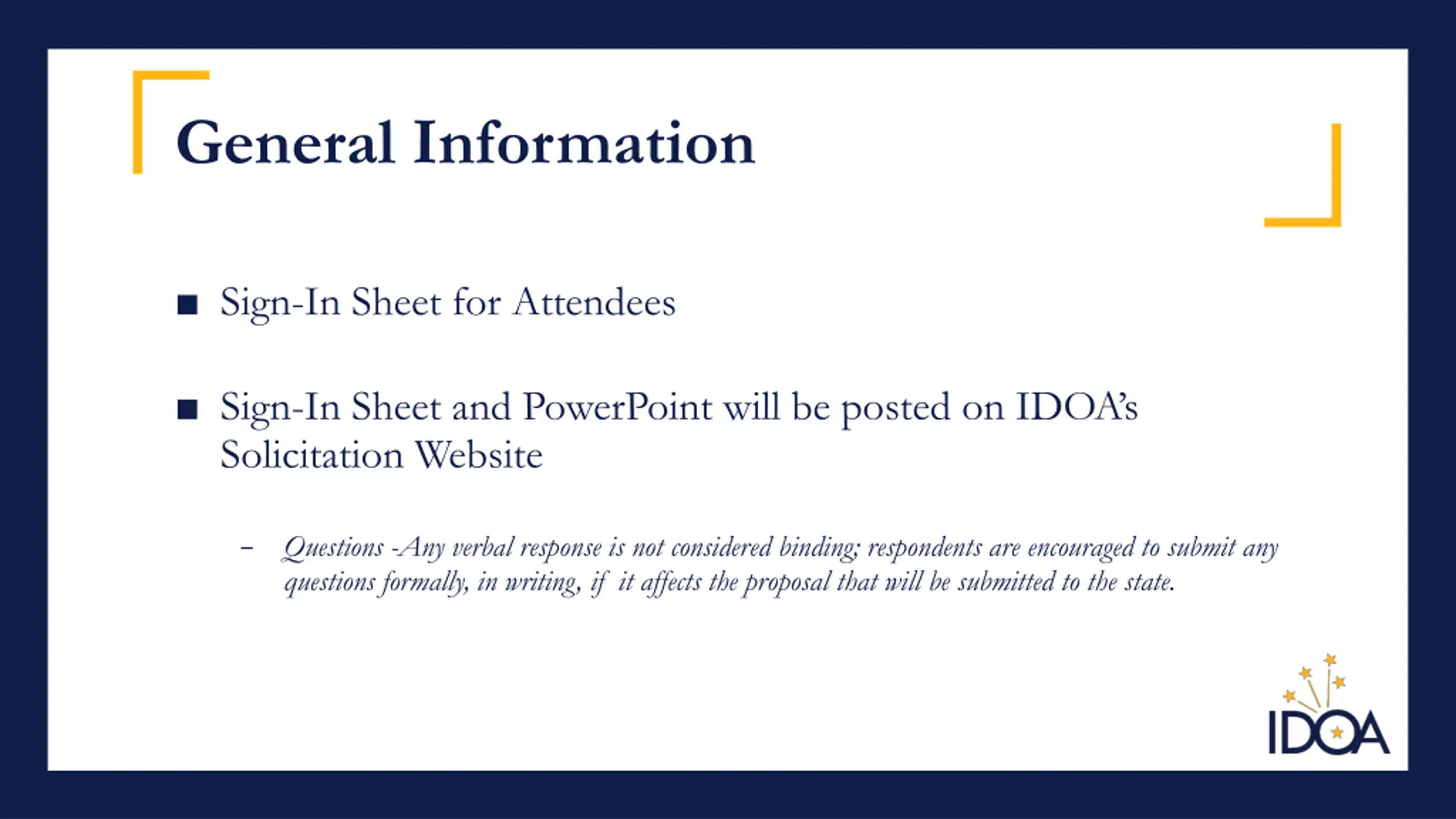 General Information

■ Sign-In Sheet for Attendees

■ Sign-In Sheet and PowerPoint will be posted on IDOA's Solicitation Website

– Questions -Any verbal response is not considered binding; respondents are encouraged to submit any questions formally, in writing, if it affects the proposal that will be submitted to the state.

IDOA